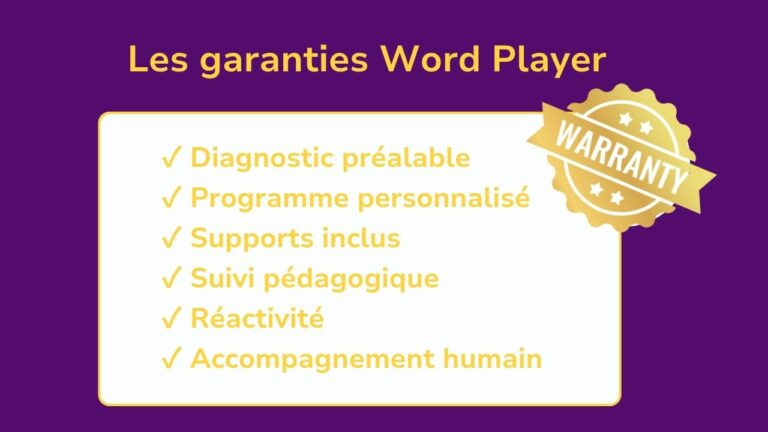 Les garanties Word Player

WARRANTY

✓ Diagnostic préalable
✓ Programme personnalisé
✓ Supports inclus
✓ Suivi pédagogique
✓ Réactivité
✓ Accompagnement humain